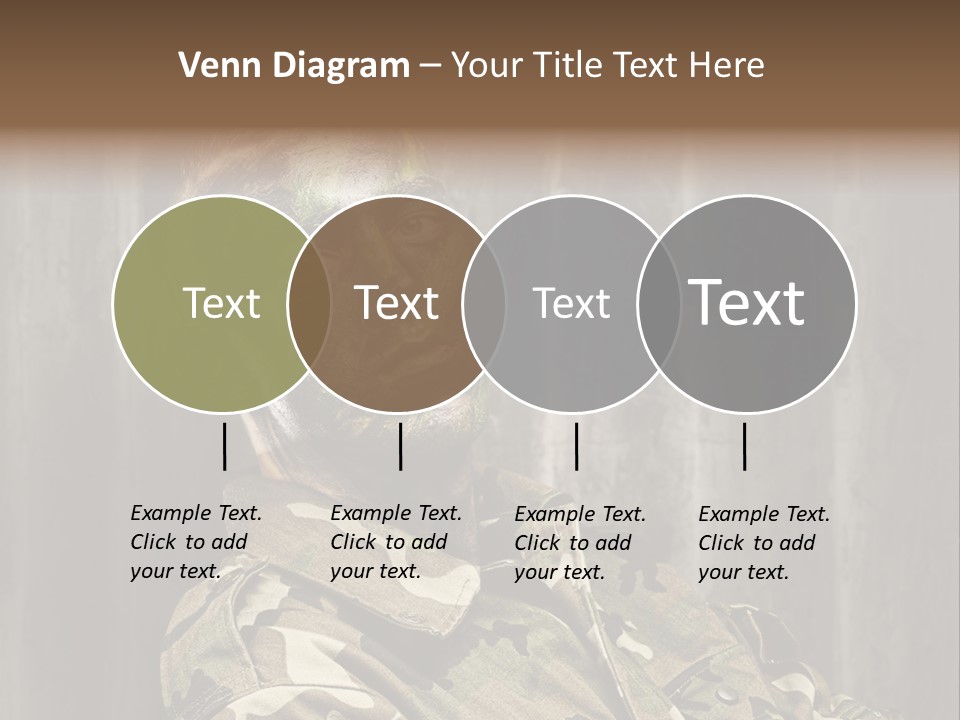 Venn Diagram – Your Title Text Here

Text

Text

Text

Text

Example Text. Click to add your text.

Example Text. Click to add your text.

Example Text. Click to add your text.

Example Text. Click to add your text.